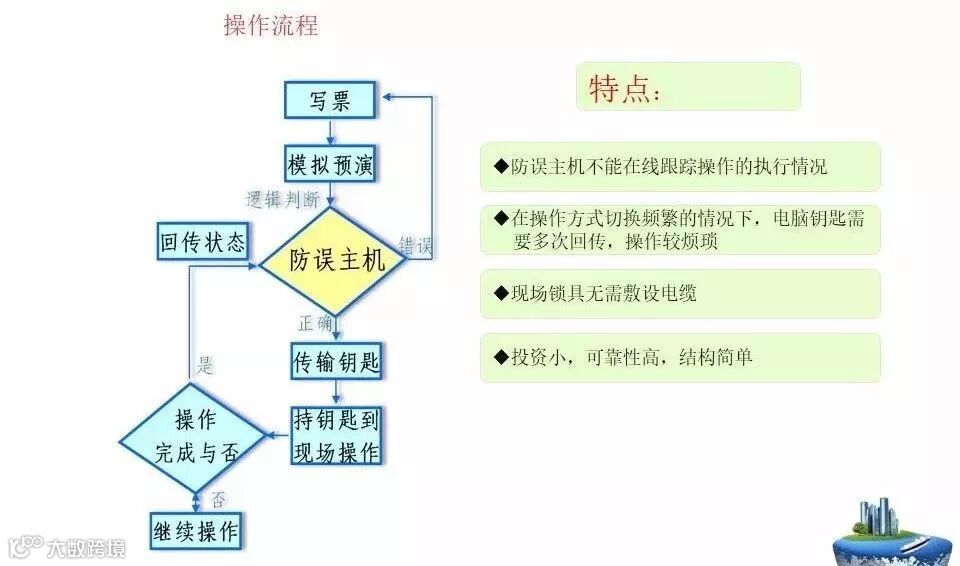 操作流程

写票

模拟预演

逻辑判断

回传状态

防误主机

错误

正确

传输钥匙

是

操作完成与否

持钥匙到现场操作

否

继续操作

特点：

◆防误主机不能在线跟踪操作的执行情况

◆在操作方式切换频繁的情况下，电脑钥匙需要多次回传，操作较烦琐

◆现场锁具无需敷设电缆

◆投资小，可靠性高，结构简单

大数跨境